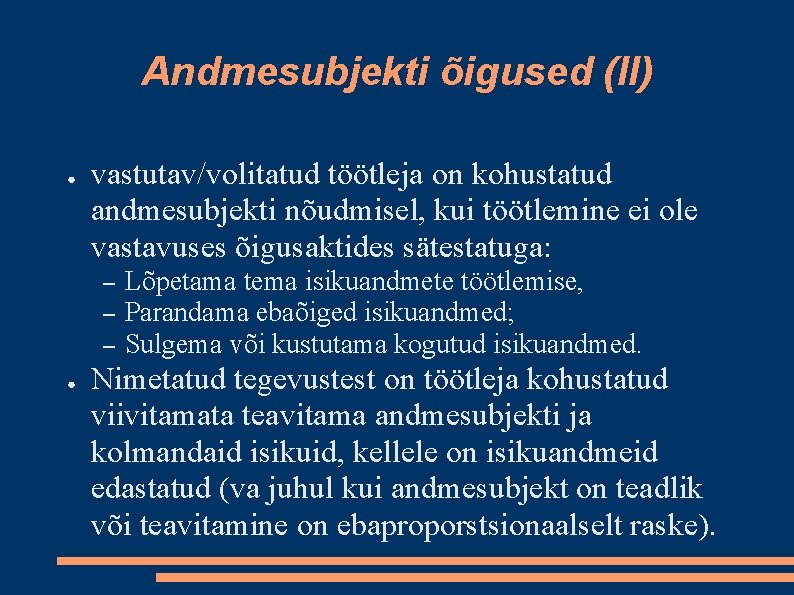 Andmesubjekti õigused (II)

● vastutav/volitatud töötleja on kohustatud andmesubjekti nõudmisel, kui töötlemine ei ole vastavuses õigusaktides sätestatuga:
– Lõpetama tema isikuandmete töötlemise,
– Parandama ebaõiged isikuandmed;
– Sulgema või kustutama kogutud isikuandmed.
● Nimetatud tegevustest on töötleja kohustatud viivitamata teavitama andmesubjekti ja kolmandaid isikuid, kellele on isikuandmeid edastatud (va juhul kui andmesubjekt on teadlik või teavitamine on ebaproporstsionaalselt raske).